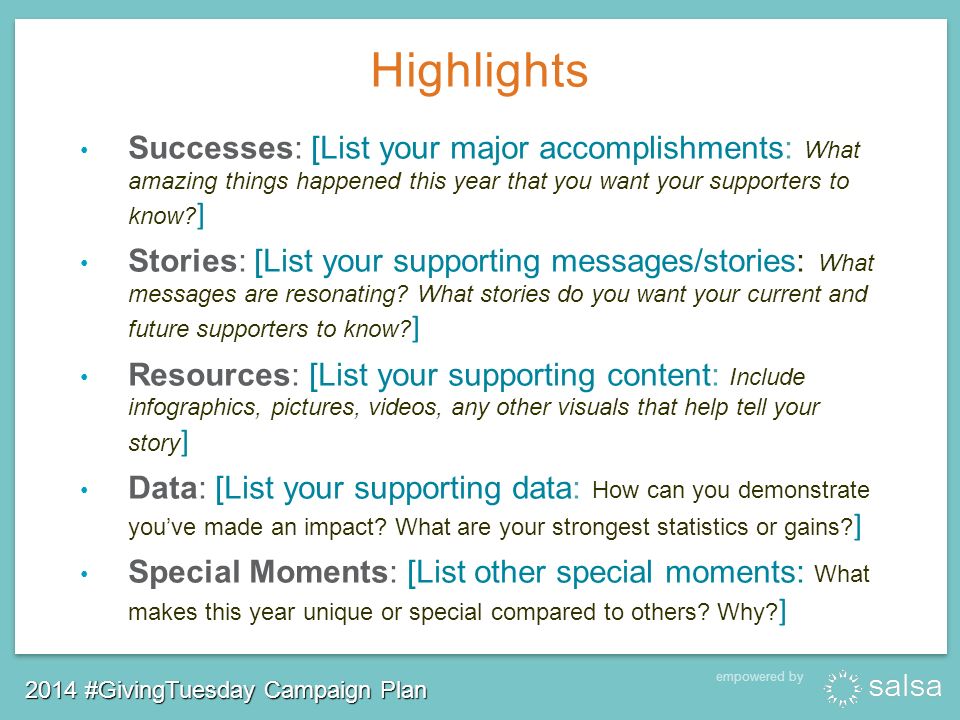 Highlights

• Successes: [List your major accomplishments: What amazing things happened this year that you want your supporters to know?]

• Stories: [List your supporting messages/stories: What messages are resonating? What stories do you want your current and future supporters to know?]

• Resources: [List your supporting content: Include infographics, pictures, videos, any other visuals that help tell your story]

• Data: [List your supporting data: How can you demonstrate you've made an impact? What are your strongest statistics or gains?]

• Special Moments: [List other special moments: What makes this year unique or special compared to others? Why?]

2014 #GivingTuesday Campaign Plan

empowered by salsa